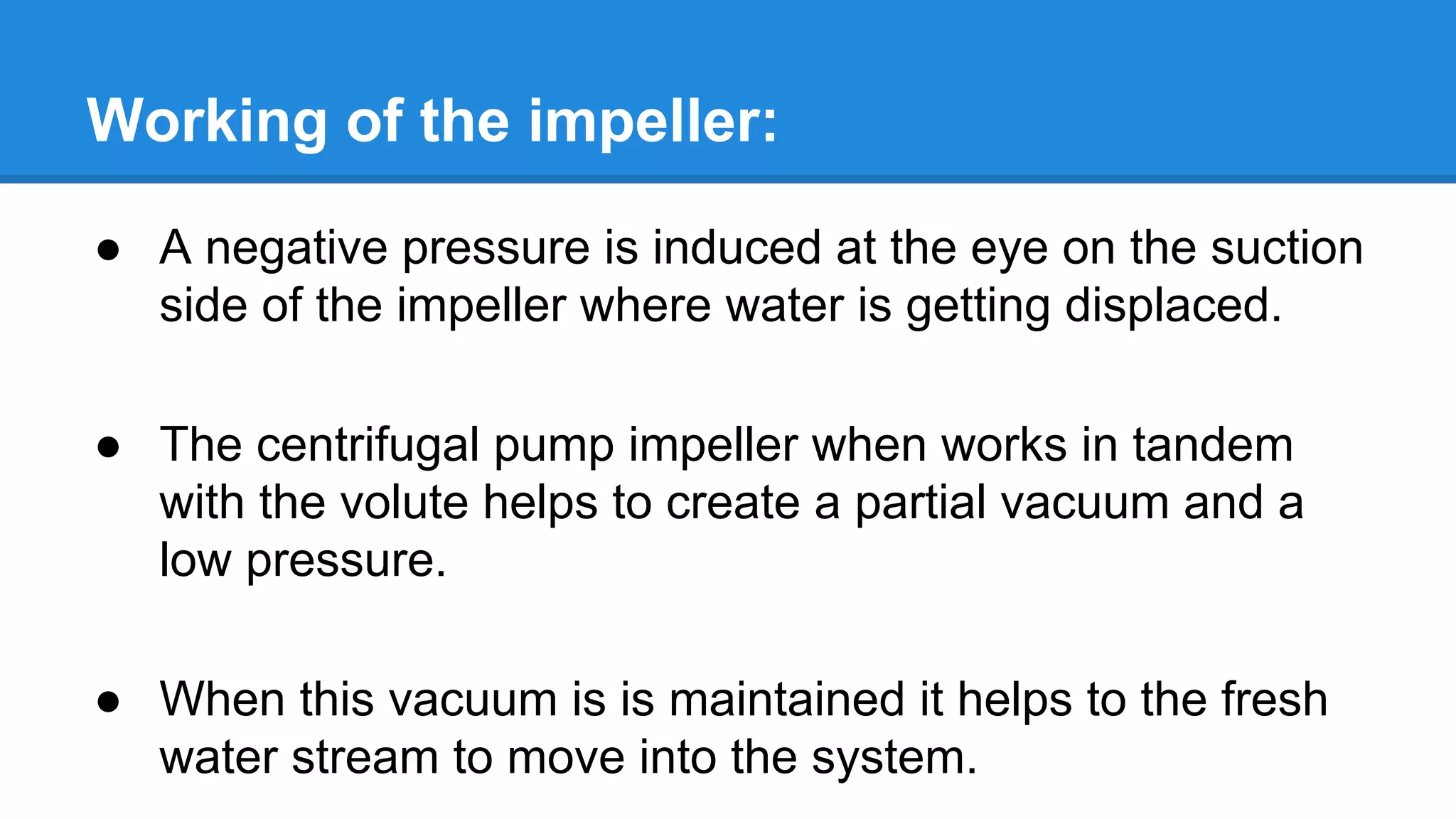 Working of the impeller:

● A negative pressure is induced at the eye on the suction side of the impeller where water is getting displaced.

● The centrifugal pump impeller when works in tandem with the volute helps to create a partial vacuum and a low pressure.

● When this vacuum is is maintained it helps to the fresh water stream to move into the system.